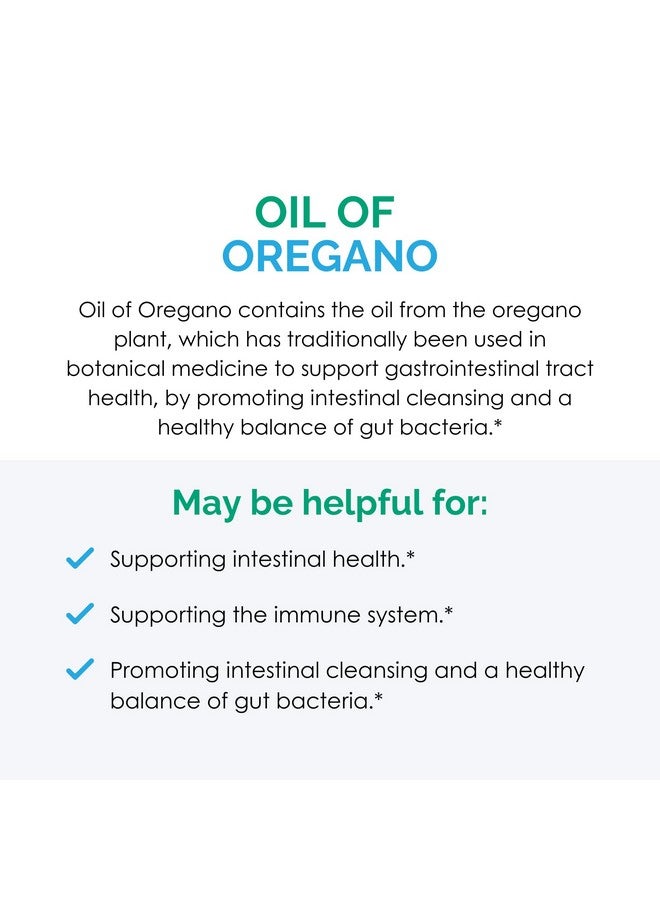 OIL OF
OREGANO

Oil of Oregano contains the oil from the oregano plant, which has traditionally been used in botanical medicine to support gastrointestinal tract health, by promoting intestinal cleansing and a healthy balance of gut bacteria.*

May be helpful for:

Supporting intestinal health.*

Supporting the immune system.*

Promoting intestinal cleansing and a healthy balance of gut bacteria.*